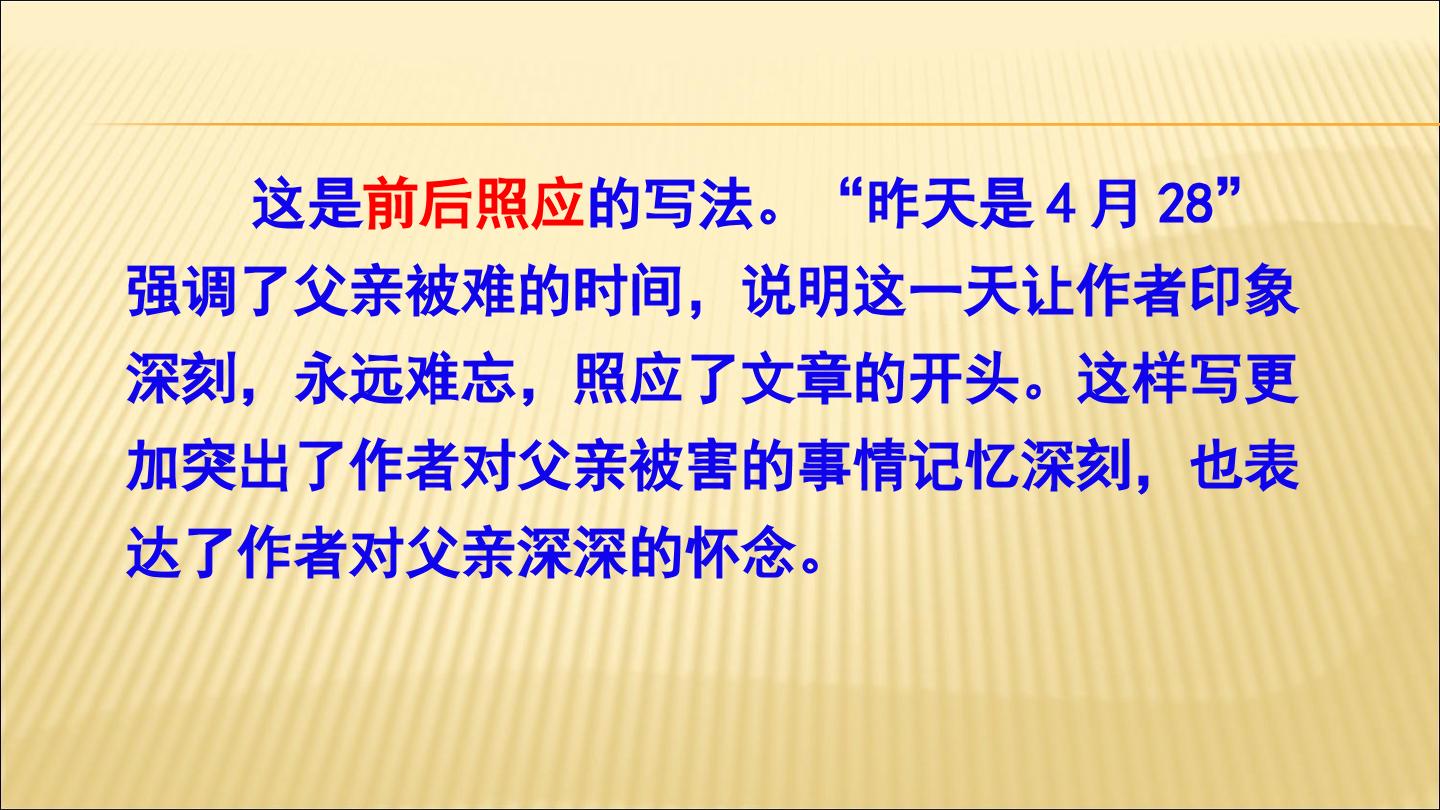 这是前后照应的写法。“昨天是4月28”强调了父亲被难的时间，说明这一天让作者印象深刻，永远难忘，照应了文章的开头。这样写更加突出了作者对父亲被害的事情记忆深刻，也表达了作者对父亲深深的怀念。